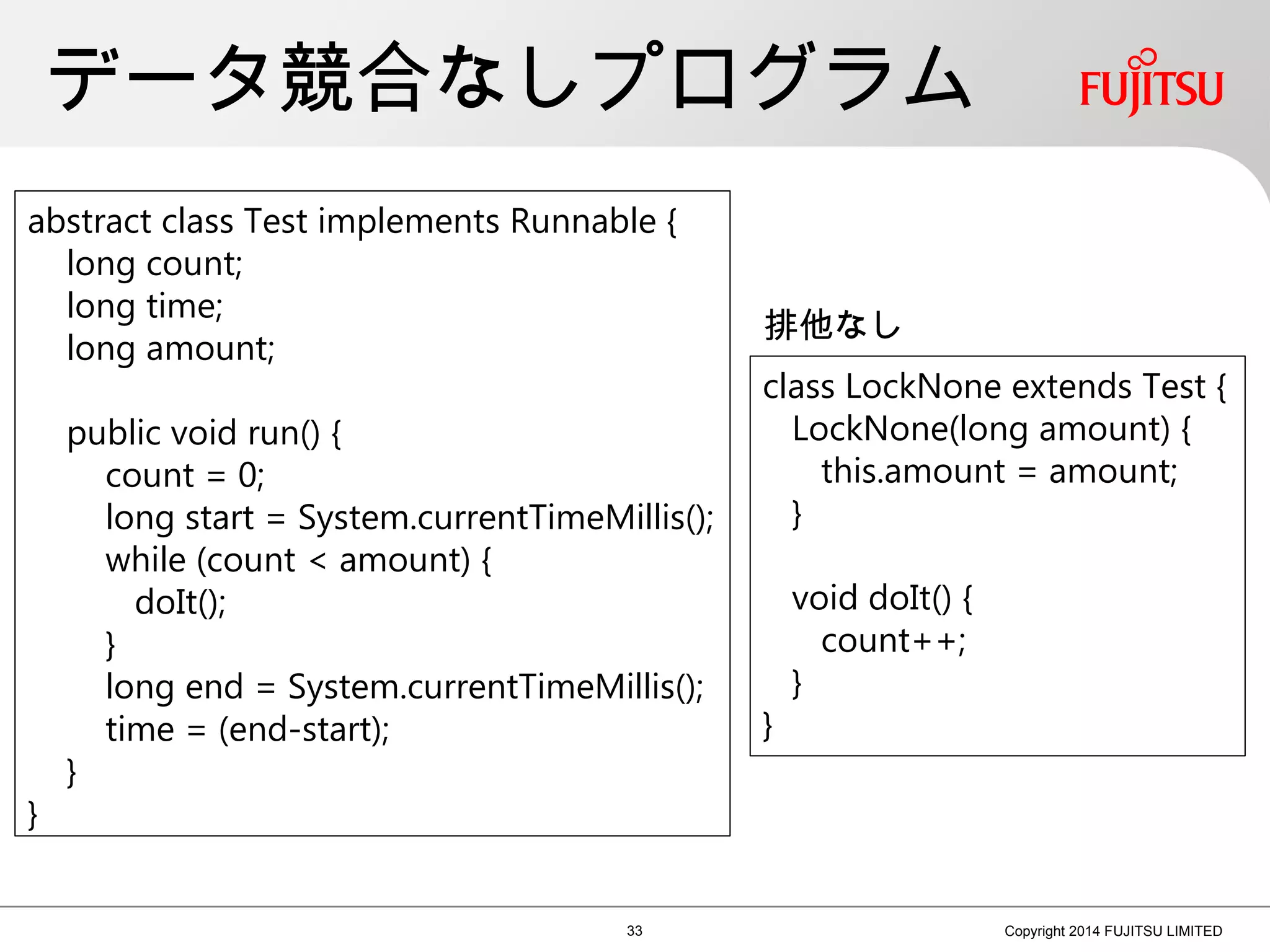 データ競合なしプログラム

FUJITSU

abstract class Test implements Runnable {
long count;
long time;
long amount;

public void run() {
count = 0;
long start = System.currentTimeMillis();
while (count < amount) {
doIt();
}
long end = System.currentTimeMillis();
time = (end-start);
}
}

排他なし

class LockNone extends Test {
LockNone(long amount) {
this.amount = amount;
}

void doIt() {
count++;
}
}

33

Copyright 2014 FUJITSU LIMITED